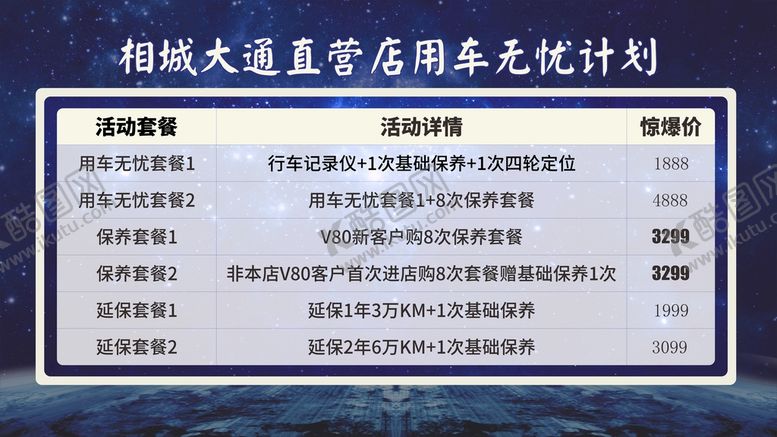 相城大通直营店用车无忧计划

| 活动套餐 | 活动详情 | 惊爆价 |
|---|---|---|
| 用车无忧套餐1 | 行车记录仪+1次基础保养+1次四轮定位 | 1888 |
| 用车无忧套餐2 | 用车无忧套餐1+8次保养套餐 | 4888 |
| 保养套餐1 | V80新客户购8次保养套餐 | 3299 |
| 保养套餐2 | 非本店V80客户首次进店购8次套餐赠基础保养1次 | 3299 |
| 延保套餐1 | 延保1年3万KM+1次基础保养 | 1999 |
| 延保套餐2 | 延保2年6万KM+1次基础保养 | 3099 |

酷图网 www.ikutu.com
酷图网 www.ikutu.com